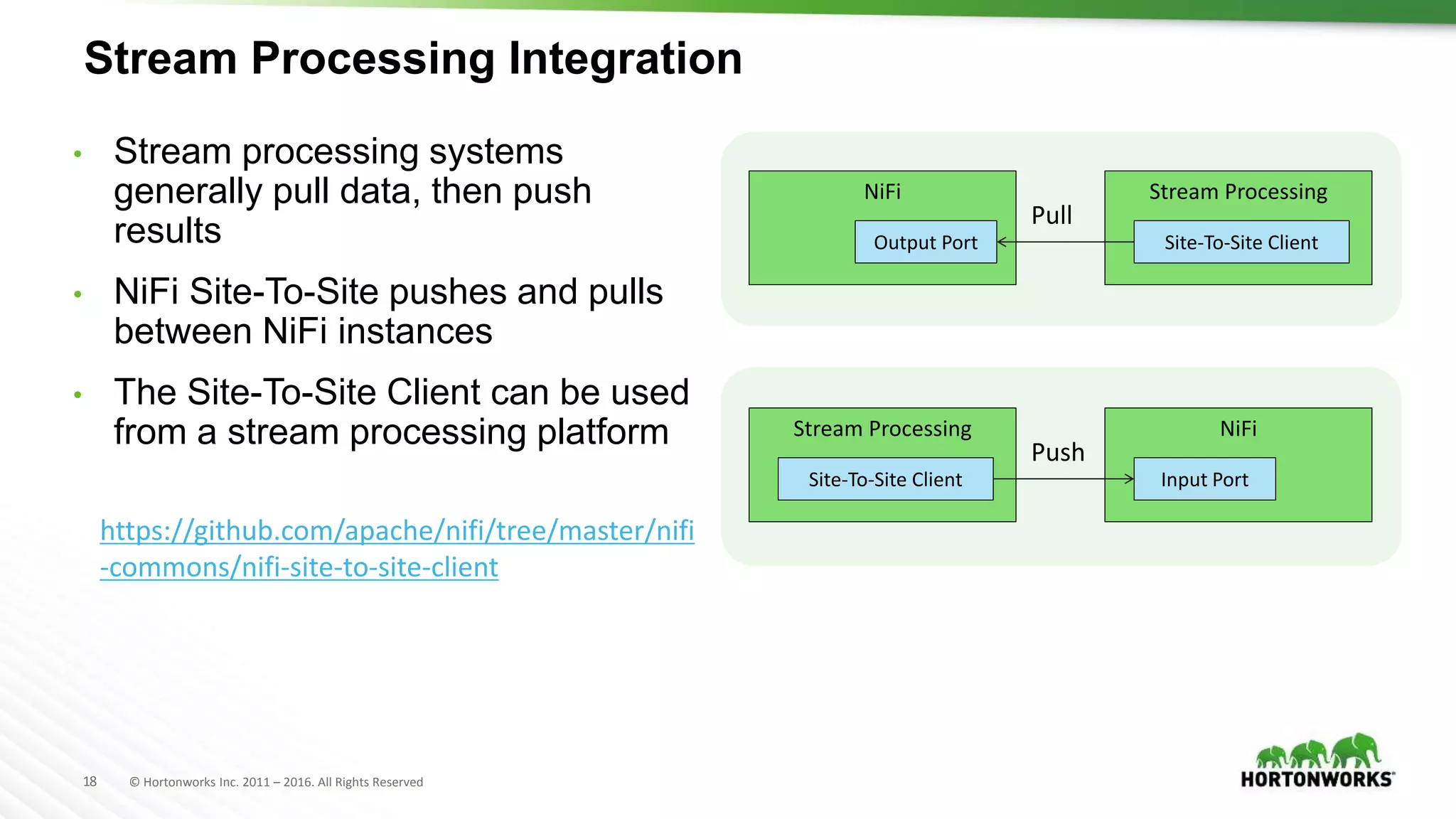 Stream Processing Integration

• Stream processing systems generally pull data, then push results

• NiFi Site-To-Site pushes and pulls between NiFi instances

• The Site-To-Site Client can be used from a stream processing platform

https://github.com/apache/nifi/tree/master/nifi-commons/nifi-site-to-site-client

NiFi

Output Port

Pull

Stream Processing

Site-To-Site Client

Stream Processing

Site-To-Site Client

Push

NiFi

Input Port

18 © Hortonworks Inc. 2011 – 2016. All Rights Reserved

HORTONWORKS